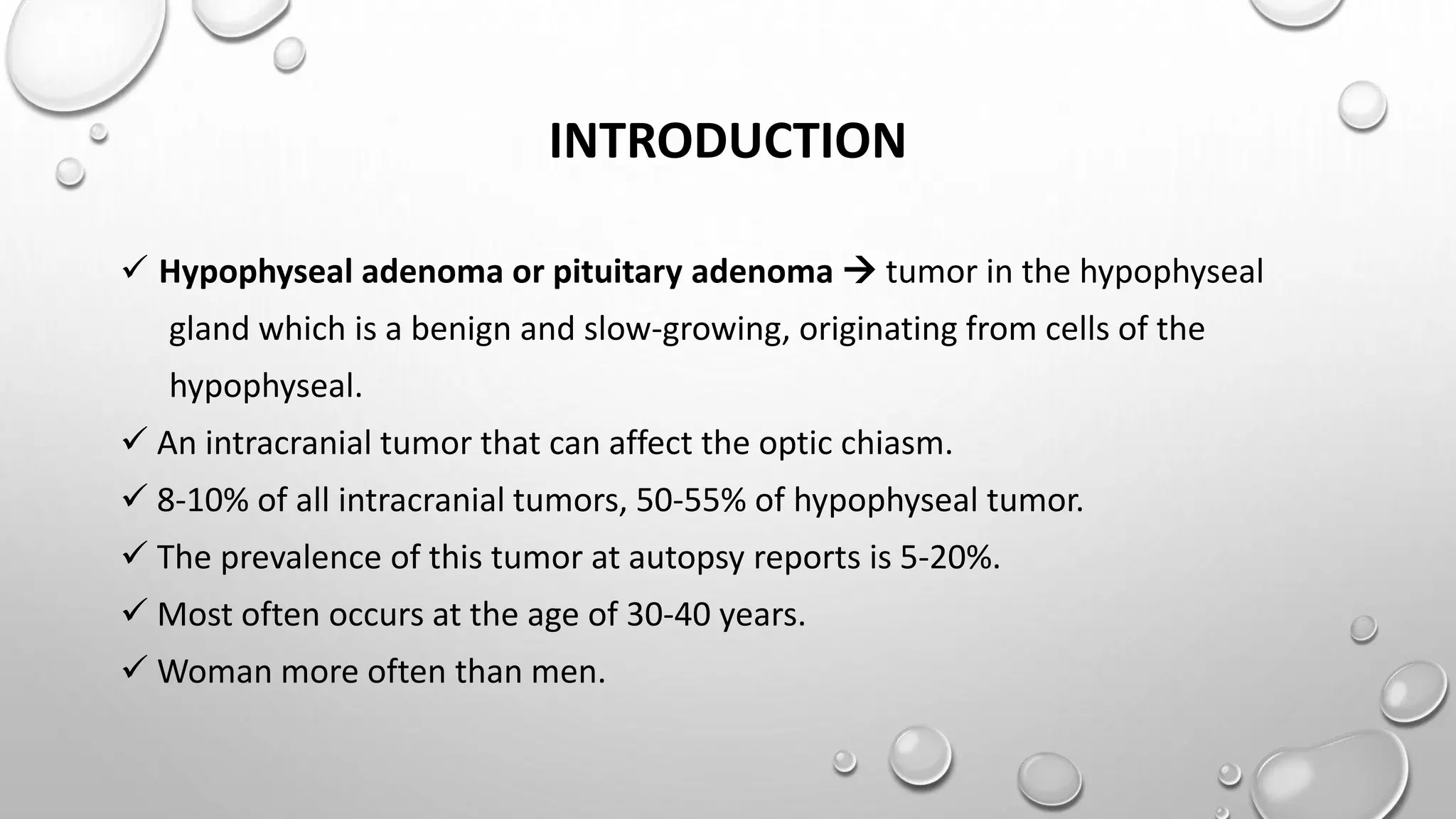 INTRODUCTION

✓ Hypophyseal adenoma or pituitary adenoma → tumor in the hypophyseal gland which is a benign and slow-growing, originating from cells of the hypophyseal.

✓ An intracranial tumor that can affect the optic chiasm.

✓ 8-10% of all intracranial tumors, 50-55% of hypophyseal tumor.

✓ The prevalence of this tumor at autopsy reports is 5-20%.

✓ Most often occurs at the age of 30-40 years.

✓ Woman more often than men.